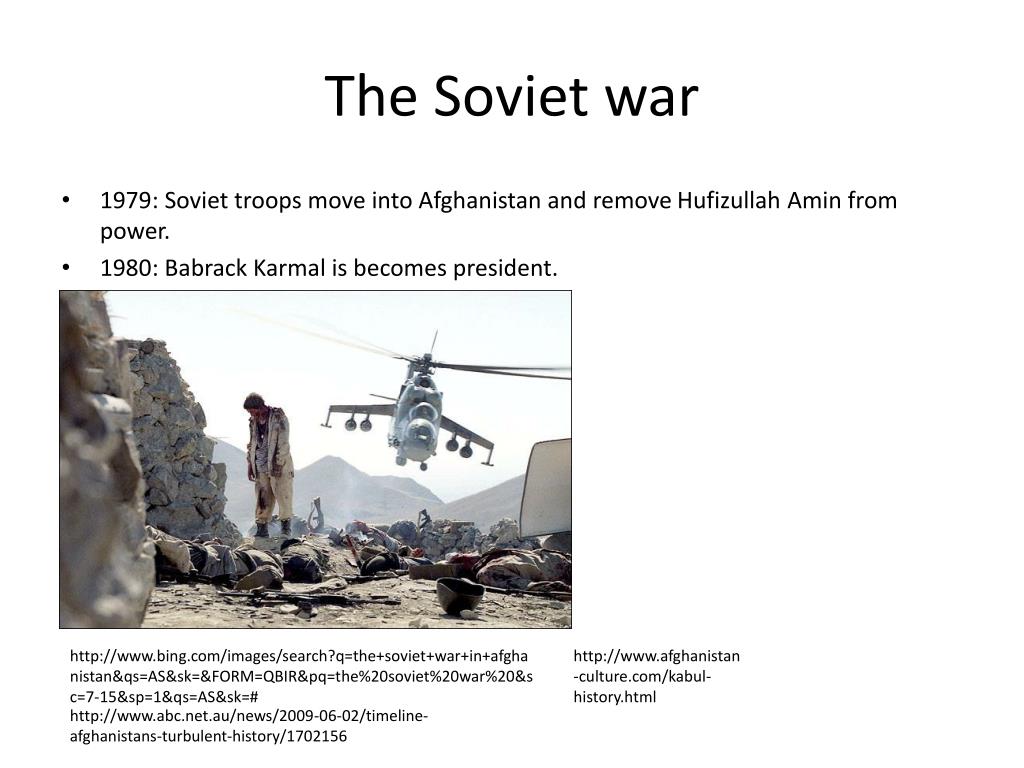 The Soviet war

• 1979: Soviet troops move into Afghanistan and remove Hufizullah Amin from power.
• 1980: Babrack Karmal is becomes president.

http://www.bing.com/images/search?q=the+soviet+war+in+afghanistan&qs=AS&sk=&FORM=QBIR&pq=the%20soviet%20war%20&sc=7-15&sp=1&qs=AS&sk=#
http://www.abc.net.au/news/2009-06-02/timeline-afghanistans-turbulent-history/1702156

http://www.afghanistan-culture.com/kabul-history.html